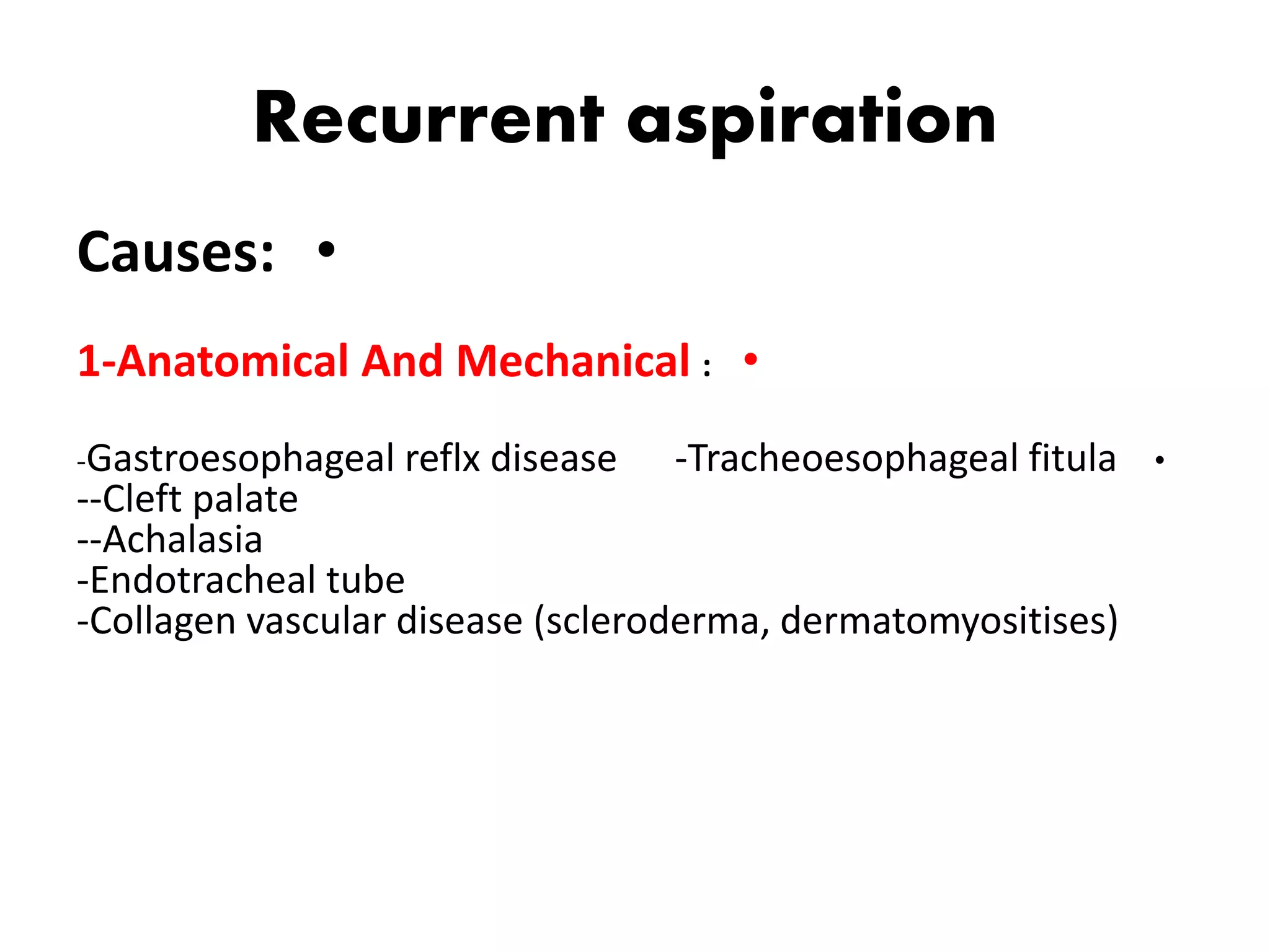 Recurrent aspiration

Causes: •

1-Anatomical And Mechanical : •

-Gastroesophageal reflx disease -Tracheoesophageal fitula •
--Cleft palate
--Achalasia
-Endotracheal tube
-Collagen vascular disease (scleroderma, dermatomyositises)